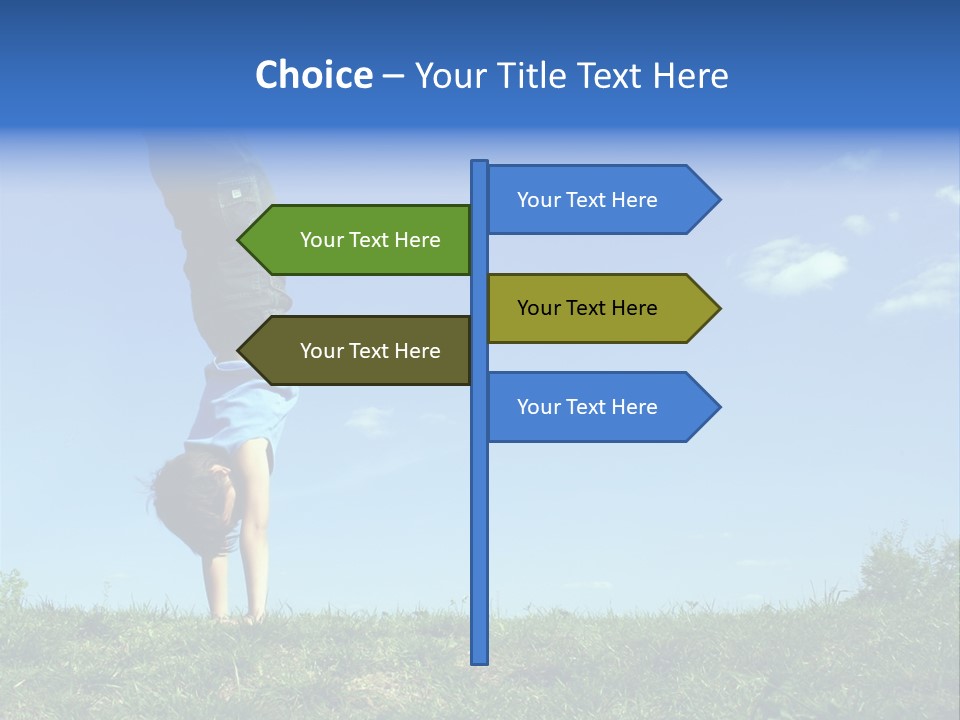 Choice – Your Title Text Here

Your Text Here

Your Text Here

Your Text Here

Your Text Here

Your Text Here